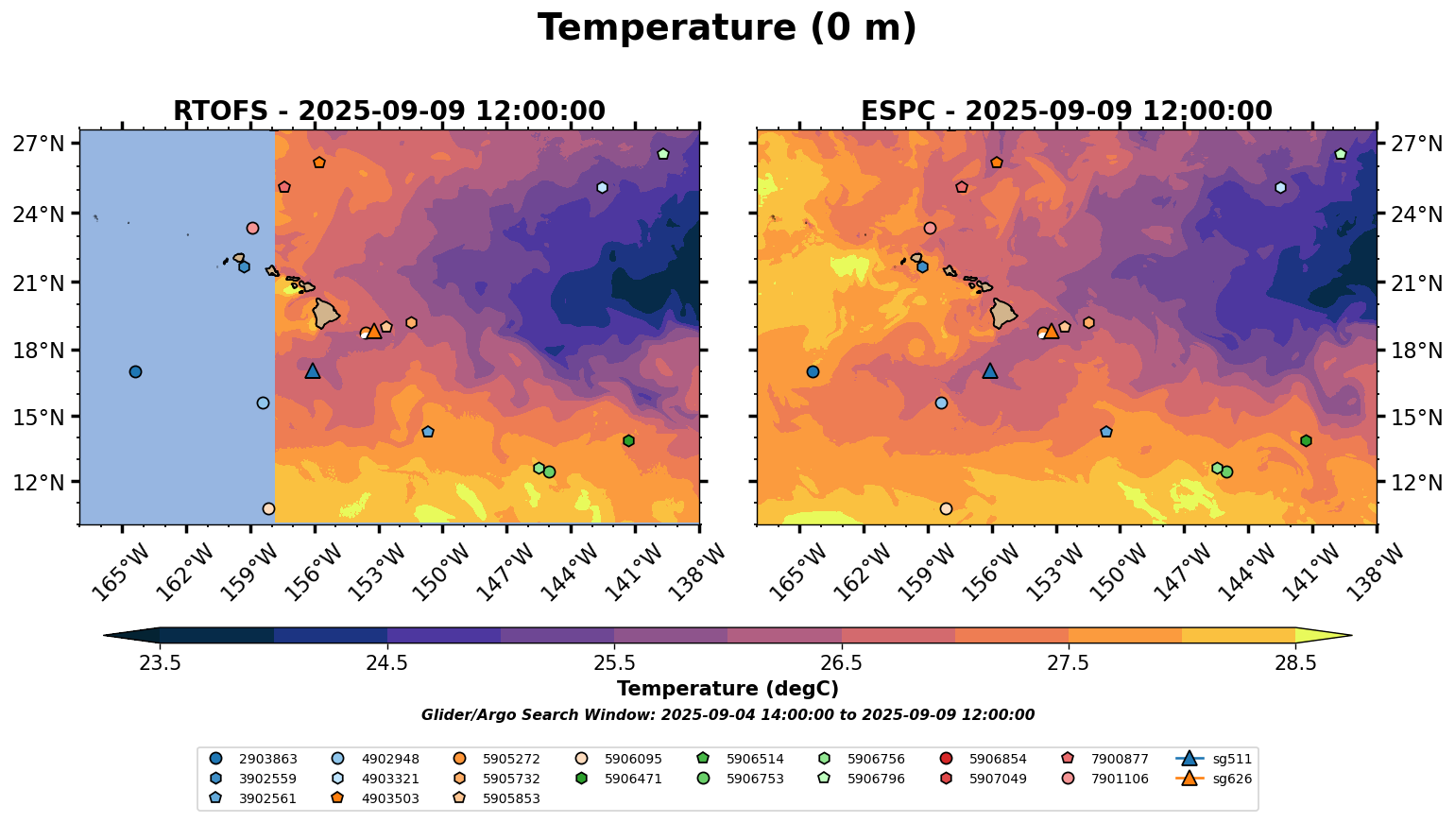 Temperature (0 m)

RTOFS - 2025-09-09 12:00:00

27°N
24°N
21°N
18°N
15°N
12°N

165°W 162°W 159°W 156°W 153°W 150°W 147°W 144°W 141°W 138°W

ESPC - 2025-09-09 12:00:00

27°N
24°N
21°N
18°N
15°N
12°N

165°W 162°W 159°W 156°W 153°W 150°W 147°W 144°W 141°W 138°W

23.5 24.5 25.5 26.5 27.5 28.5

Temperature (degC)

Glider/Argo Search Window: 2025-09-04 14:00:00 to 2025-09-09 12:00:00

2903863
3902559
3902561
4902948
4903321
4903503
5905272
5905732
5905853
5906095
5906471
5906514
5906753
5906756
5906796
5906854
5907049
7900877
7901106
sg511
sg626